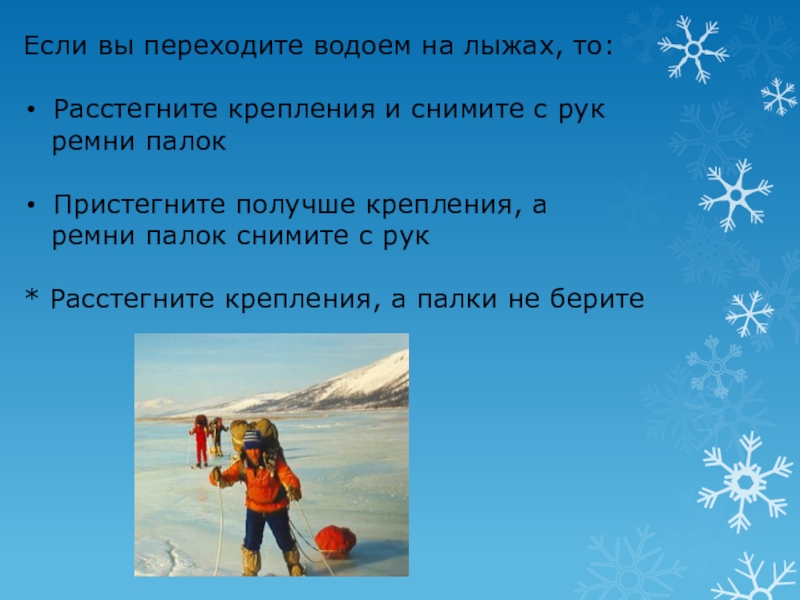 Если вы переходите водоем на лыжах, то:

• Расстегните крепления и снимите с рук ремни палок

• Пристегните получше крепления, а ремни палок снимите с рук

* Расстегните крепления, а палки не берите